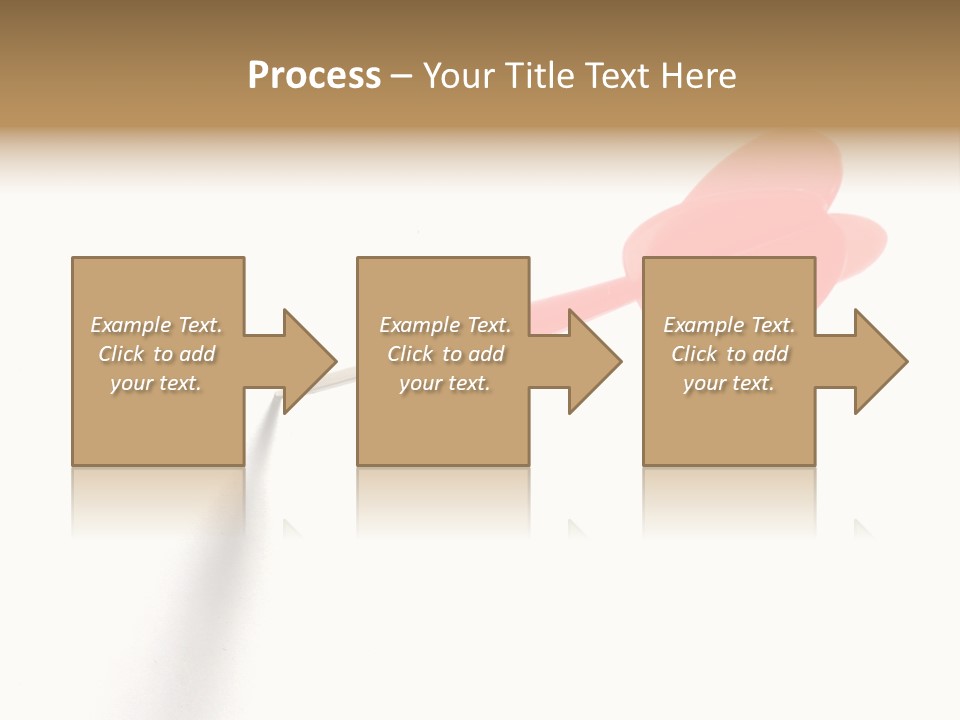 Process – Your Title Text Here

Example Text. Click to add your text.

Example Text. Click to add your text.

Example Text. Click to add your text.